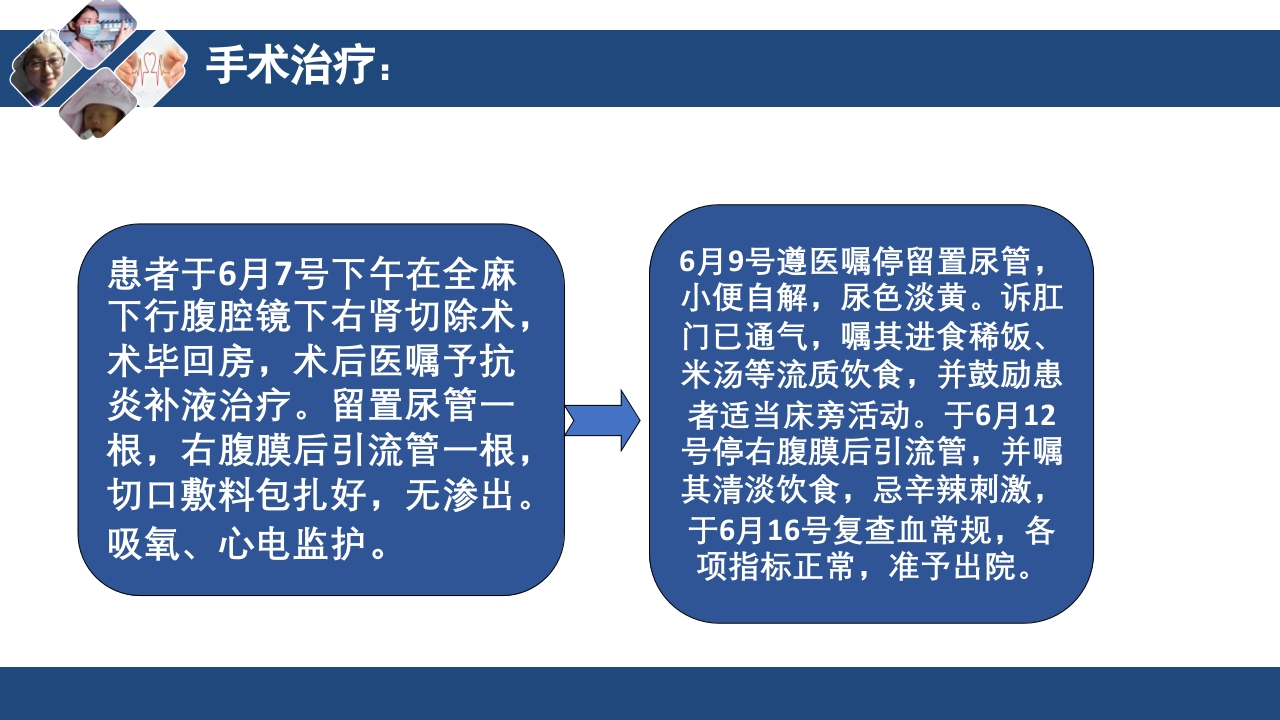 手术治疗：

患者于6月7号下午在全麻下行腹腔镜下右肾切除术，术毕回房，术后医嘱予抗炎补液治疗。留置尿管一根，右腹膜后引流管一根，切口敷料包扎好，无渗出。吸氧、心电监护。

6月9号遵医嘱停留置尿管，小便自解，尿色淡黄。诉肛门已通气，嘱其进食稀饭、米汤等流质饮食，并鼓励患者适当床旁活动。于6月12号停右腹膜后引流管，并嘱其清淡饮食，忌辛辣刺激，于6月16号复查血常规，各项指标正常，准予出院。